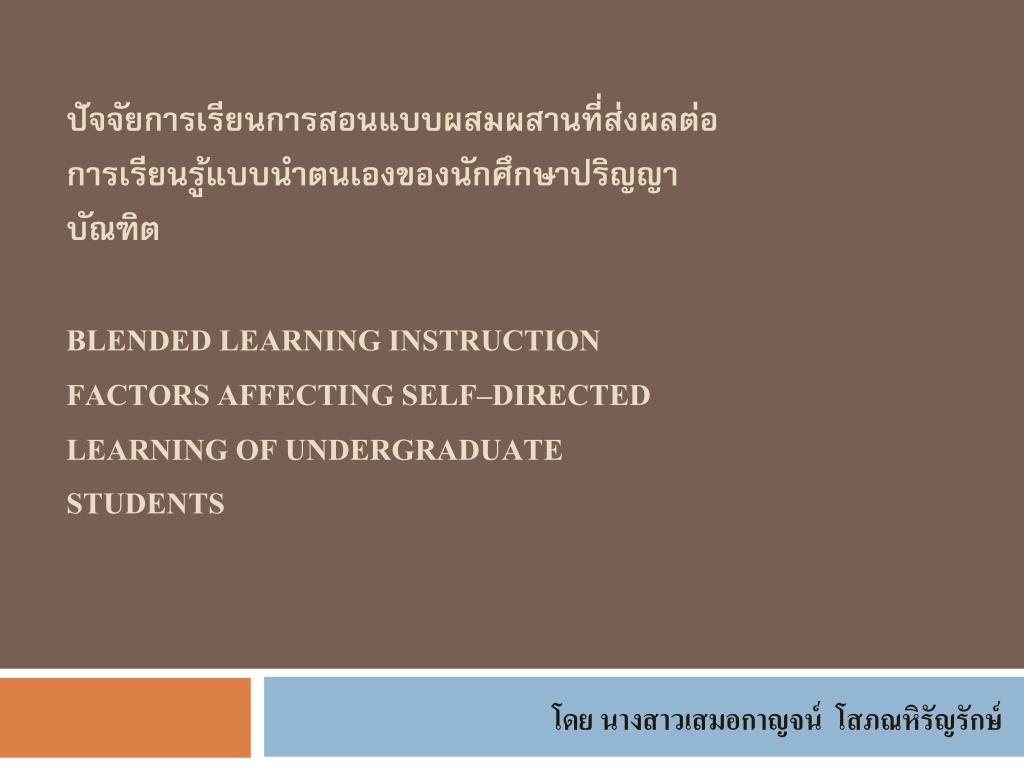 ปัจจัยการเรียนการสอนแบบผสมผสานที่ส่งผลต่อการเรียนรู้แบบนำตนเองของนักศึกษาปริญญาบัณฑิต

BLENDED LEARNING INSTRUCTION FACTORS AFFECTING SELF–DIRECTED LEARNING OF UNDERGRADUATE STUDENTS

โดย นางสาวเสมอกาญจน์ โสภณหิรัญรักษ์